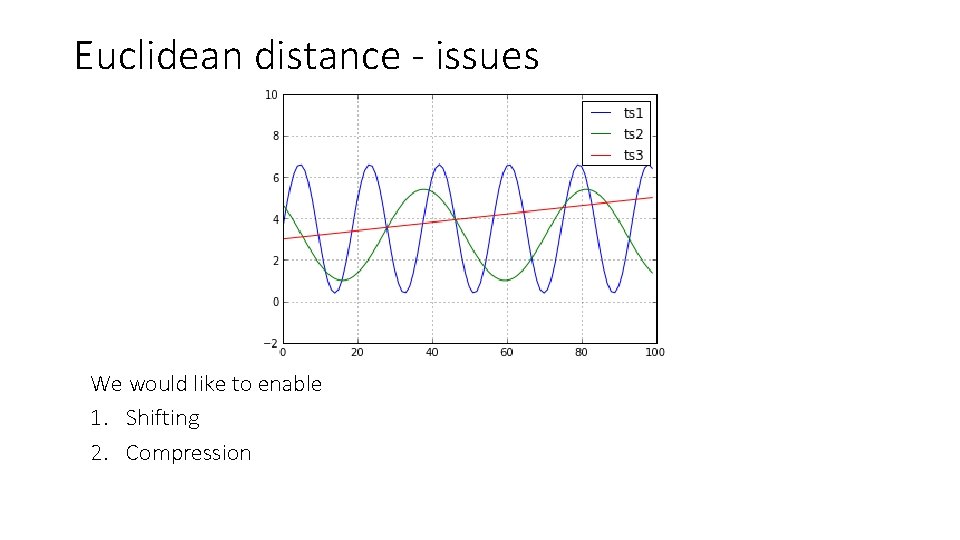 Euclidean distance - issues

10
8
6
4
2
0
−2
0
20
40
60
80
100

ts1
ts2
ts3

We would like to enable

1. Shifting
2. Compression